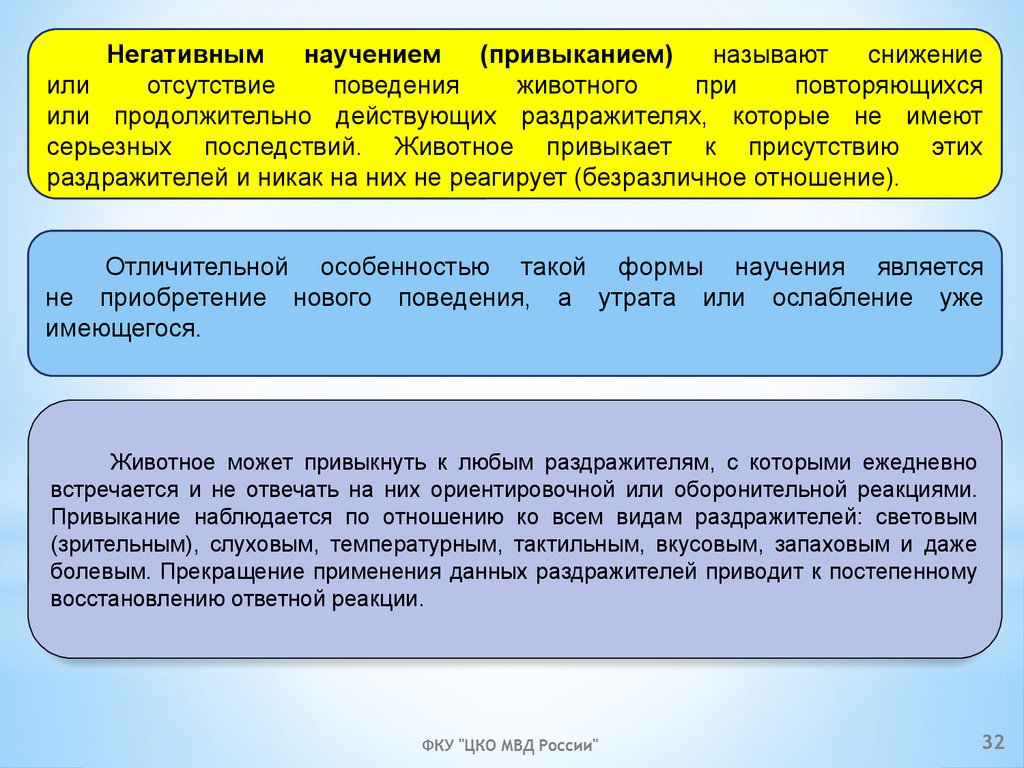 Негативным научением (привыканием) называют снижение или отсутствие поведения животного при повторяющихся или продолжительно действующих раздражителях, которые не имеют серьезных последствий. Животное привыкает к присутствию этих раздражителей и никак на них не реагирует (безразличное отношение).

Отличительной особенностью такой формы научения является не приобретение нового поведения, а утрата или ослабление уже имеющегося.

Животное может привыкнуть к любым раздражителям, с которыми ежедневно встречается и не отвечать на них ориентировочной или оборонительной реакциями. Привыкание наблюдается по отношению ко всем видам раздражителей: световым (зрительным), слуховым, температурным, тактильным, вкусовым, запаховым и даже болевым. Прекращение применения данных раздражителей приводит к постепенному восстановлению ответной реакции.

ФКУ "ЦКО МВД России"

32